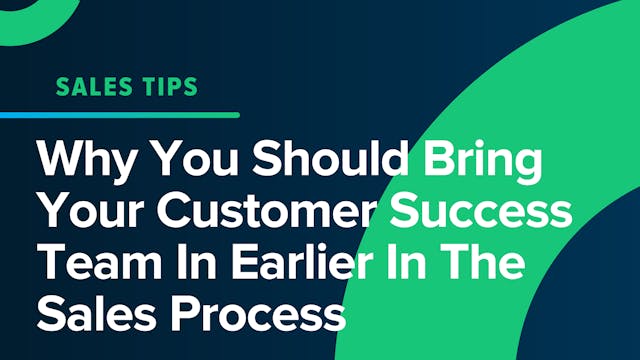 SALES TIPS

Why You Should Bring Your Customer Success Team In Earlier In The Sales Process